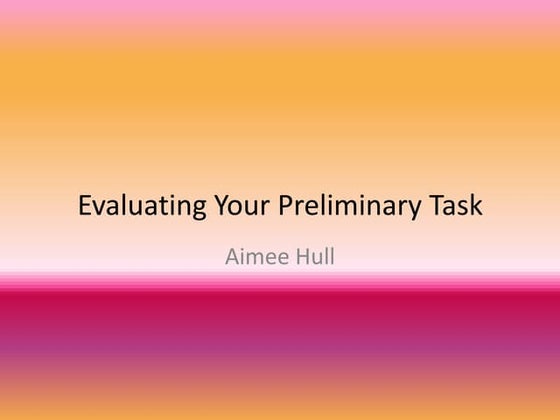 Evaluating Your Preliminary Task

Aimee Hull